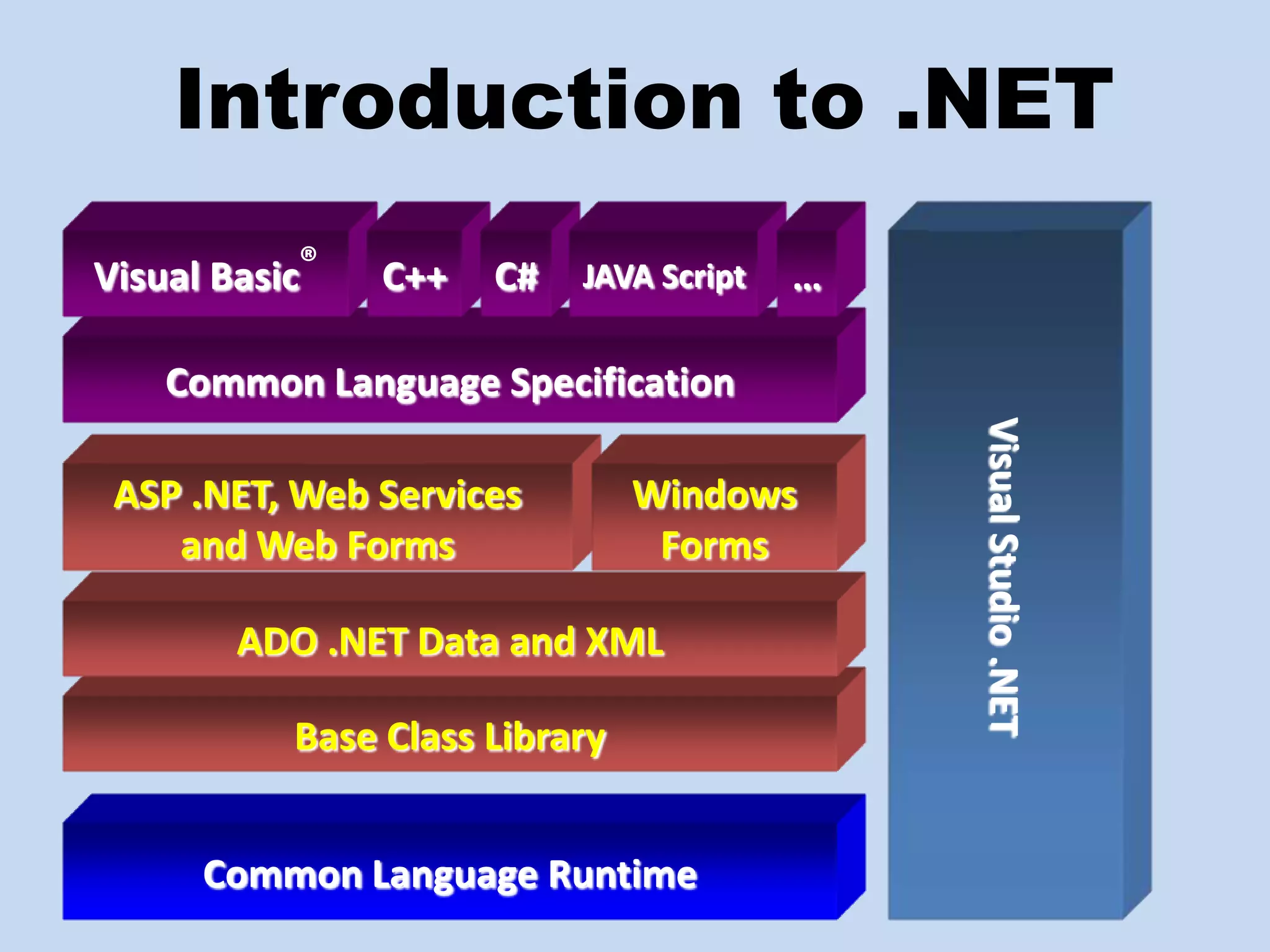 Introduction to .NET

Visual Basic®

C++

C#

JAVA Script

...

Common Language Specification

ASP .NET, Web Services and Web Forms

Windows Forms

ADO .NET Data and XML

Base Class Library

Common Language Runtime

Visual Studio .NET